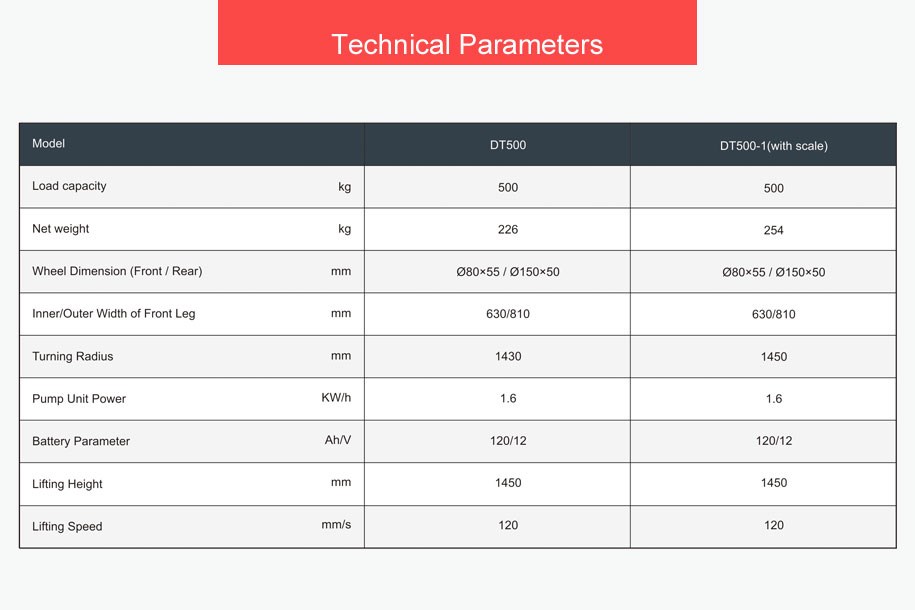 Technical Parameters

| Model | | DT500 | DT500-1(with scale) |
|---|---|---|---|
| Load capacity | kg | 500 | 500 |
| Net weight | kg | 226 | 254 |
| Wheel Dimension (Front / Rear) | mm | Ø80×55 / Ø150×50 | Ø80×55 / Ø150×50 |
| Inner/Outer Width of Front Leg | mm | 630/810 | 630/810 |
| Turning Radius | mm | 1430 | 1450 |
| Pump Unit Power | KW/h | 1.6 | 1.6 |
| Battery Parameter | Ah/V | 120/12 | 120/12 |
| Lifting Height | mm | 1450 | 1450 |
| Lifting Speed | mm/s | 120 | 120 |